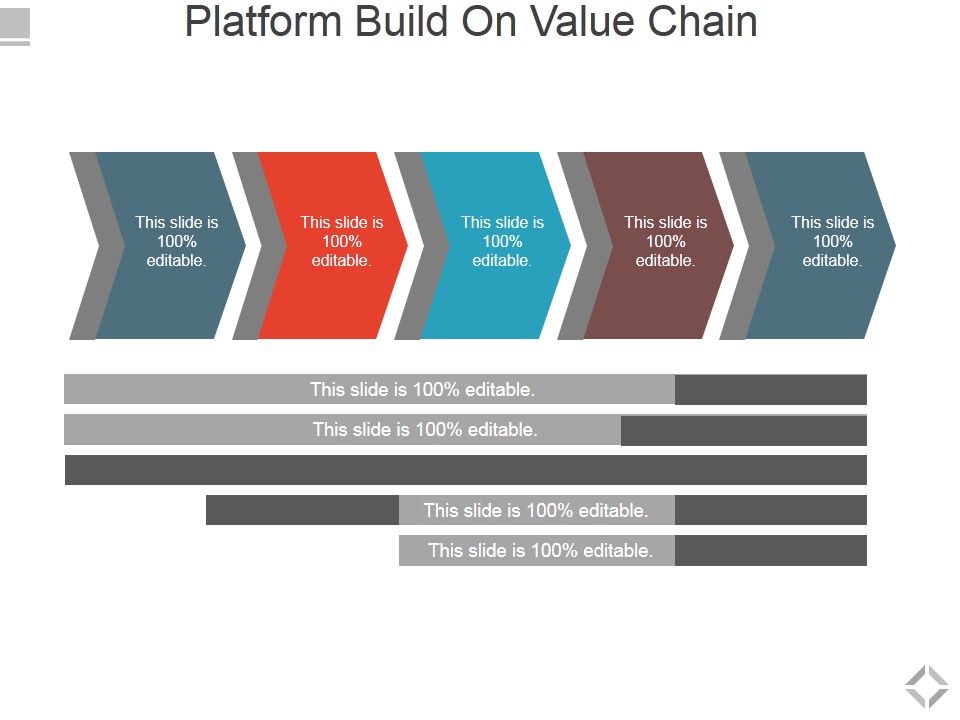 Platform Build On Value Chain

This slide is 100% editable.

This slide is 100% editable.

This slide is 100% editable.

This slide is 100% editable.

This slide is 100% editable.

This slide is 100% editable.

This slide is 100% editable.

This slide is 100% editable.

This slide is 100% editable.